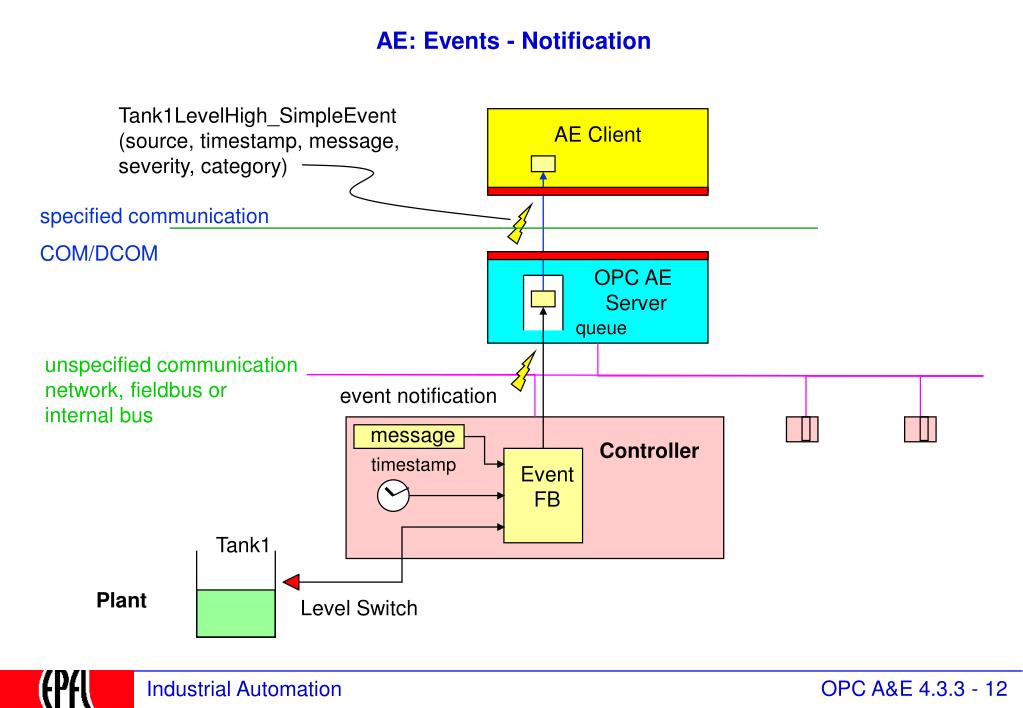 AE: Events - Notification

Tank1LevelHigh_SimpleEvent
(source, timestamp, message,
severity, category)

AE Client

specified communication

COM/DCOM

OPC AE
Server

queue

unspecified communication
network, fieldbus or
internal bus

event notification

message

timestamp

Event
FB

Controller

Tank1

Plant

Level Switch

EPFL

Industrial Automation

OPC A&E 4.3.3 - 12